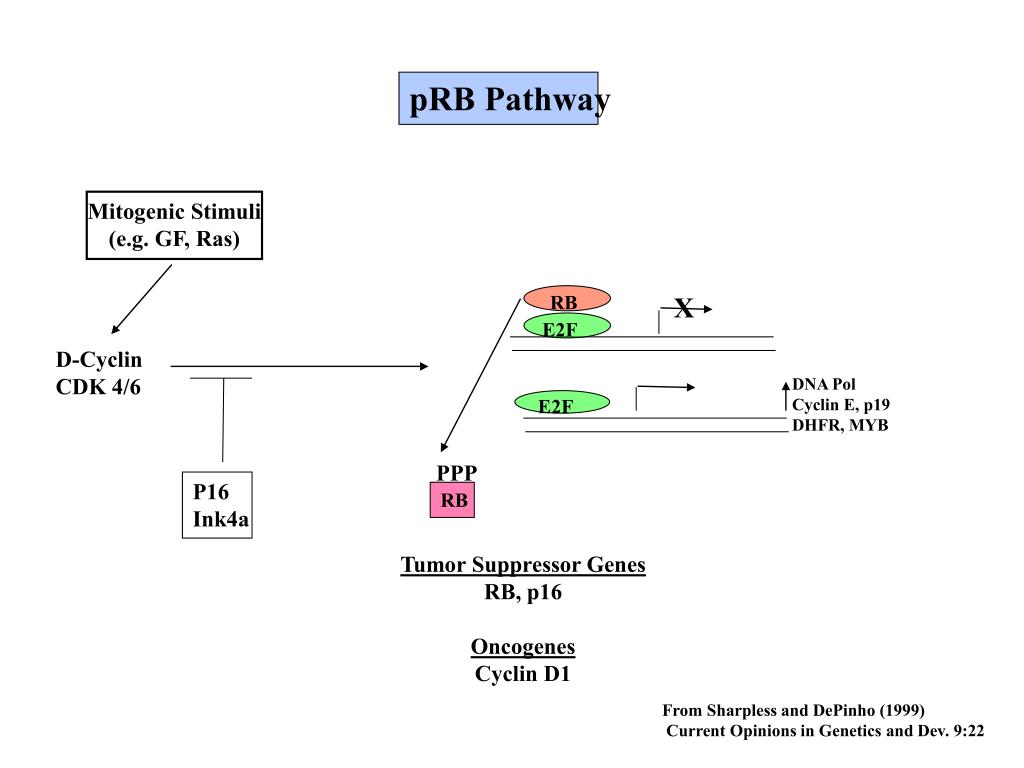 pRB Pathway

Mitogenic Stimuli
(e.g. GF, Ras)

D-Cyclin
CDK 4/6

P16
Ink4a

RB
E2F

X

E2F

DNA Pol
Cyclin E, p19
DHFR, MYB

PPP
RB

Tumor Suppressor Genes
RB, p16

Oncogenes
Cyclin D1

From Sharpless and DePinho (1999)
Current Opinions in Genetics and Dev. 9:22